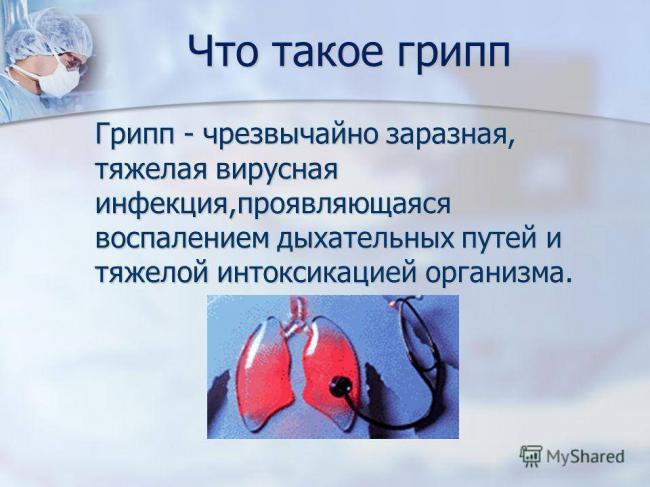 Что такое грипп

Грипп - чрезвычайно заразная, тяжелая вирусная инфекция,проявляющаяся воспалением дыхательных путей и тяжелой интоксикацией организма.

MyShared